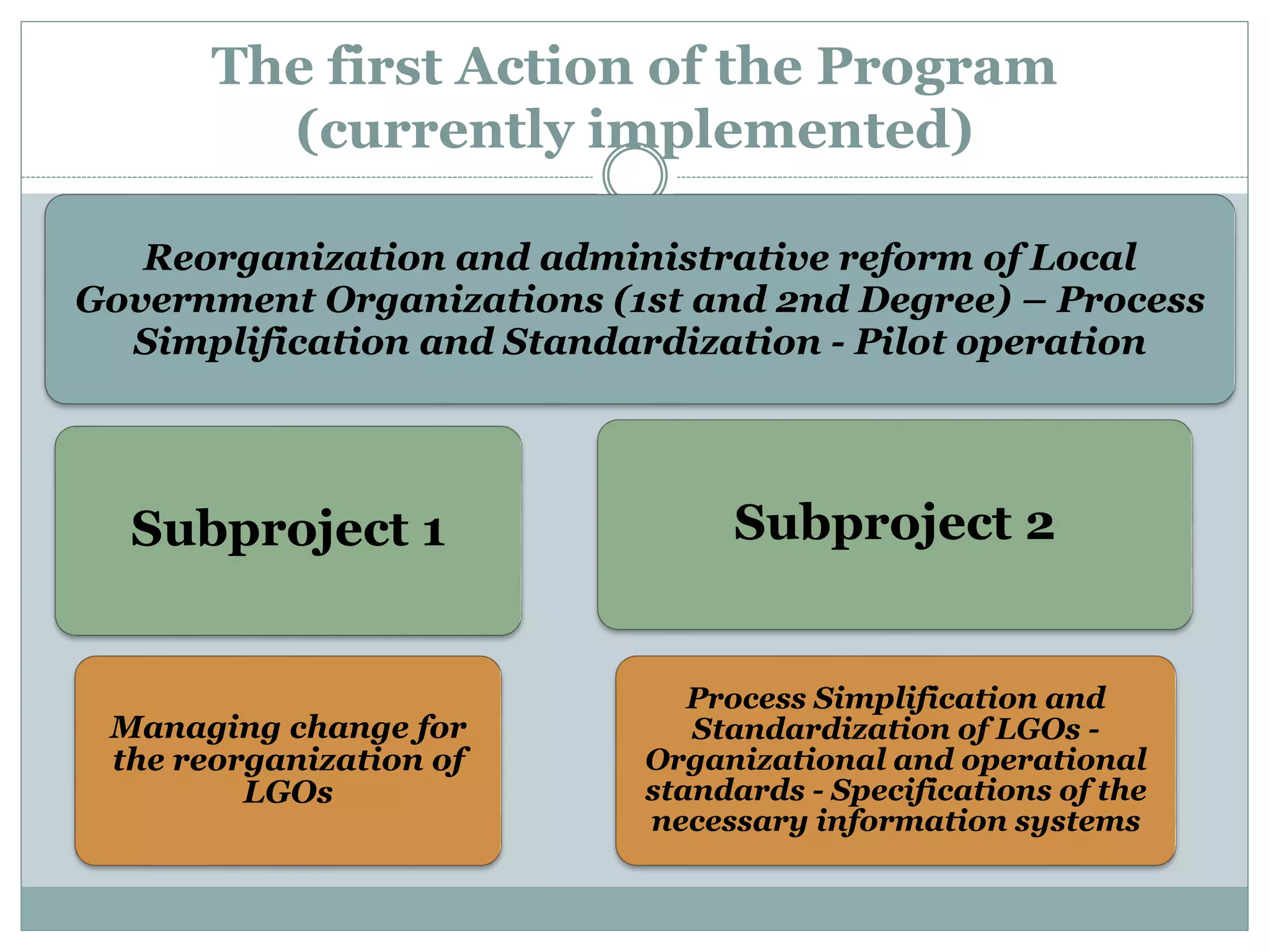 The first Action of the Program (currently implemented)

Reorganization and administrative reform of Local Government Organizations (1st and 2nd Degree) – Process Simplification and Standardization - Pilot operation

Subproject 1

Subproject 2

Managing change for the reorganization of LGOs

Process Simplification and Standardization of LGOs - Organizational and operational standards - Specifications of the necessary information systems